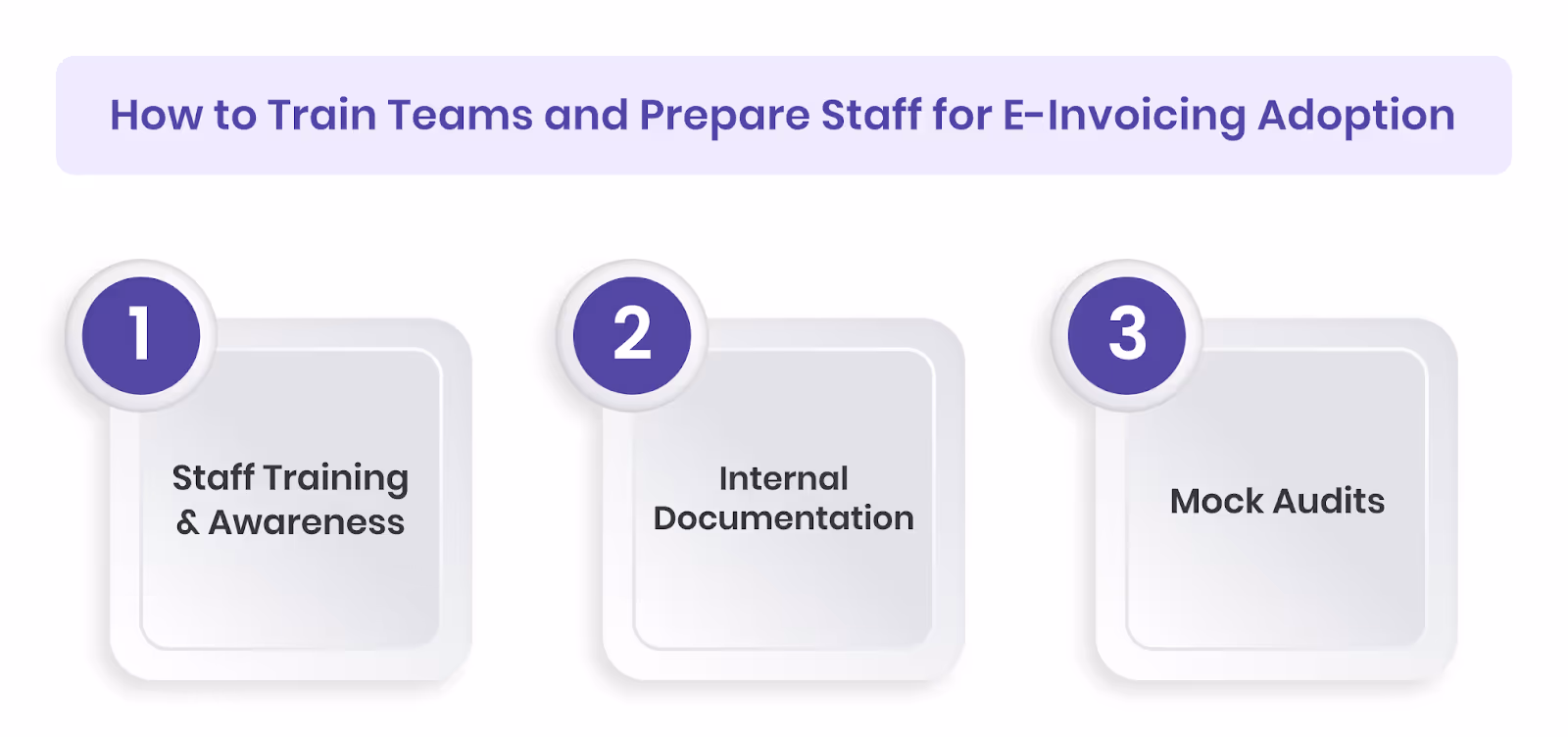 How to Train Teams and Prepare Staff for E-Invoicing Adoption

1

Staff Training & Awareness

2

Internal Documentation

3

Mock Audits